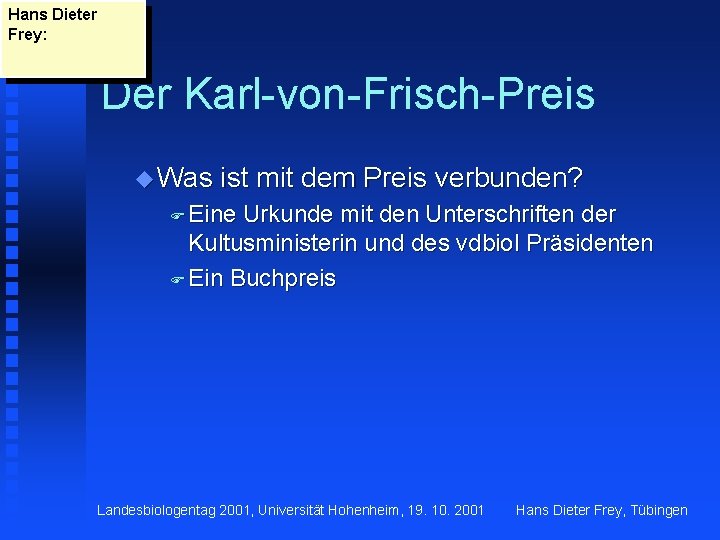 Hans Dieter Frey:

Der Karl-von-Frisch-Preis

Was ist mit dem Preis verbunden?

Eine Urkunde mit den Unterschriften der Kultusministerin und des vdbiol Präsidenten

Ein Buchpreis

Landesbiologentag 2001, Universität Hohenheim, 19. 10. 2001

Hans Dieter Frey, Tübingen